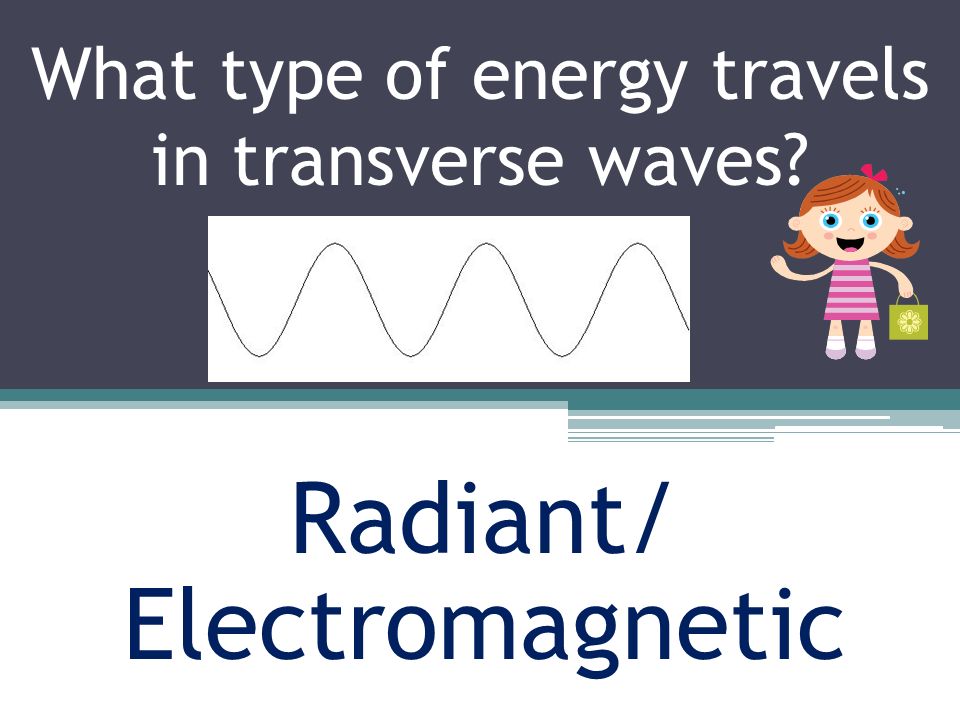 What type of energy travels in transverse waves?

Radiant/
Electromagnetic